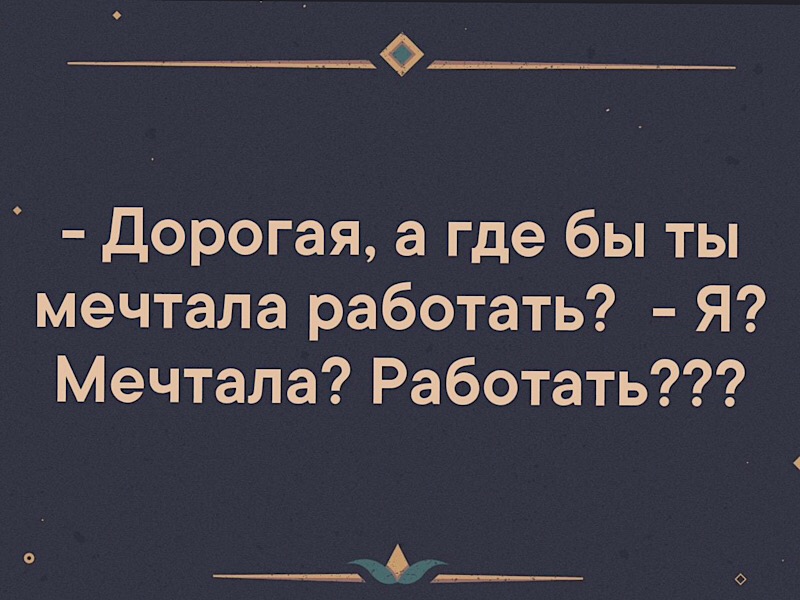 - Дорогая, а где бы ты мечтала работать? - Я? Мечтала? Работать???